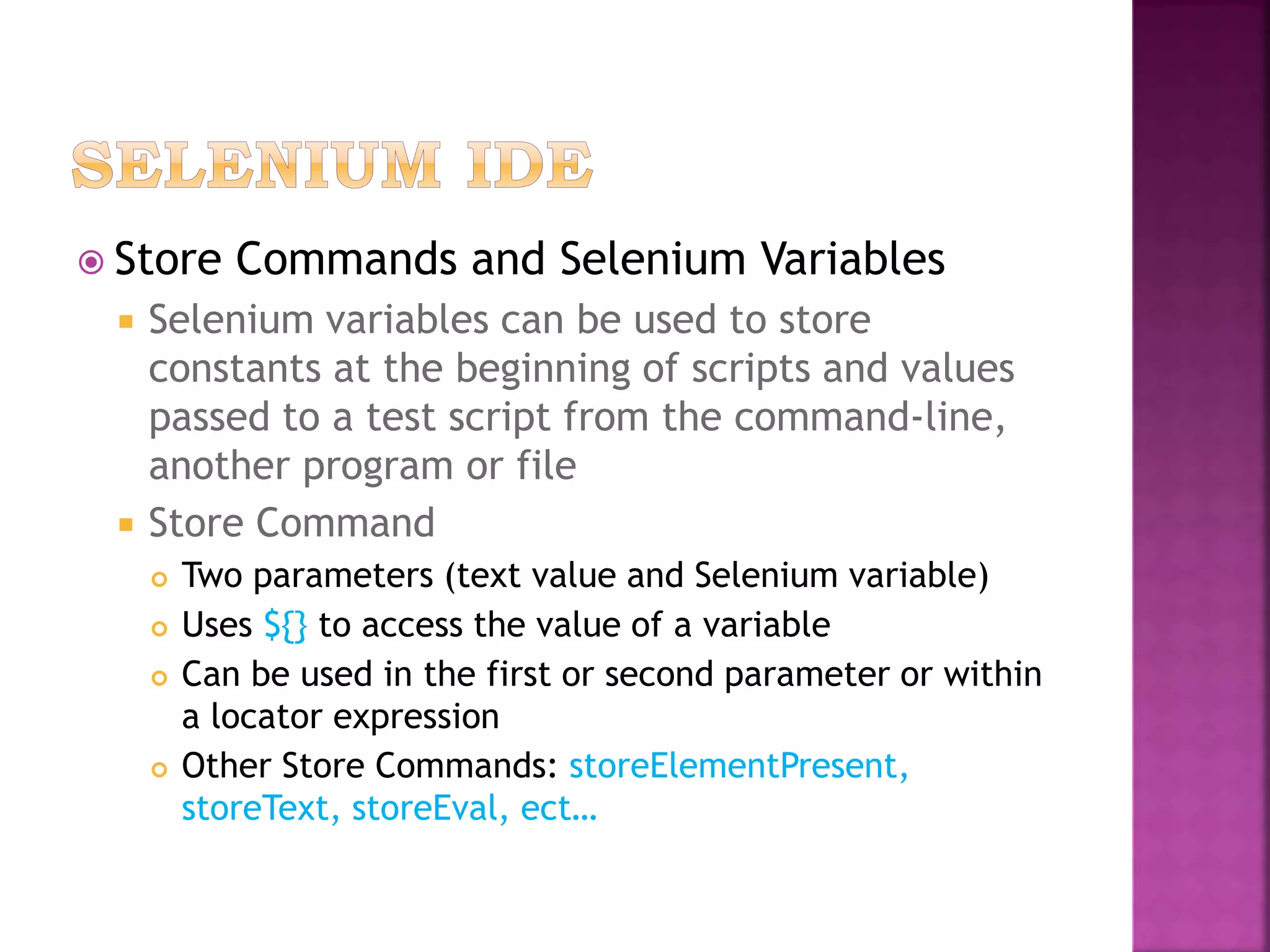 SELENIUM IDE

Store Commands and Selenium Variables

Selenium variables can be used to store constants at the beginning of scripts and values passed to a test script from the command-line, another program or file

Store Command

Two parameters (text value and Selenium variable)

Uses ${} to access the value of a variable

Can be used in the first or second parameter or within a locator expression

Other Store Commands: storeElementPresent, storeText, storeEval, ect…